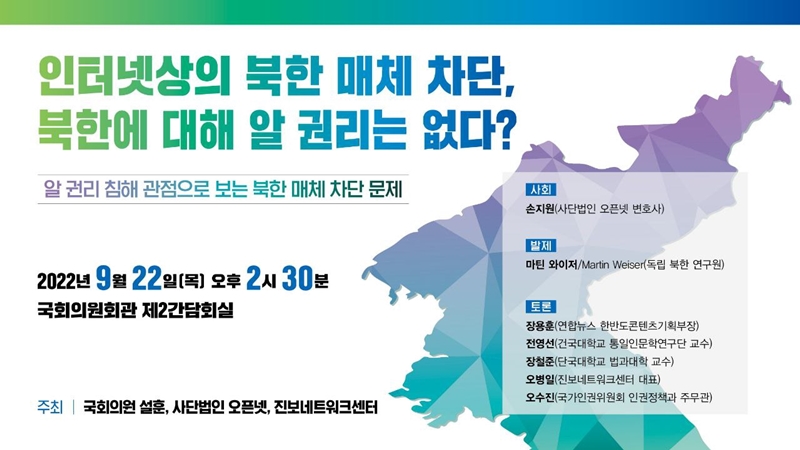 인터넷상의 북한 매체 차단,
북한에 대해 알 권리는 없다?

알 권리 침해 관점으로 보는 북한 매체 차단 문제

2022년 9월 22일(목) 오후 2시 30분
국회의원회관 제2간담회실

주최 | 국회의원 설훈, 사단법인 오픈넷, 진보네트워크센터

사회
손지원(사단법인 오픈넷 변호사)

발제
마틴 와이저/Martin Weiser(독립 북한 연구원)

토론
장용훈(연합뉴스 한반도콘텐츠기획부장)
전영선(건국대학교 통일인문학연구단 교수)
장철준(단국대학교 법과대학 교수)
오병일(진보네트워크센터 대표)
오수진(국가인권위원회 인권정책과 주무관)